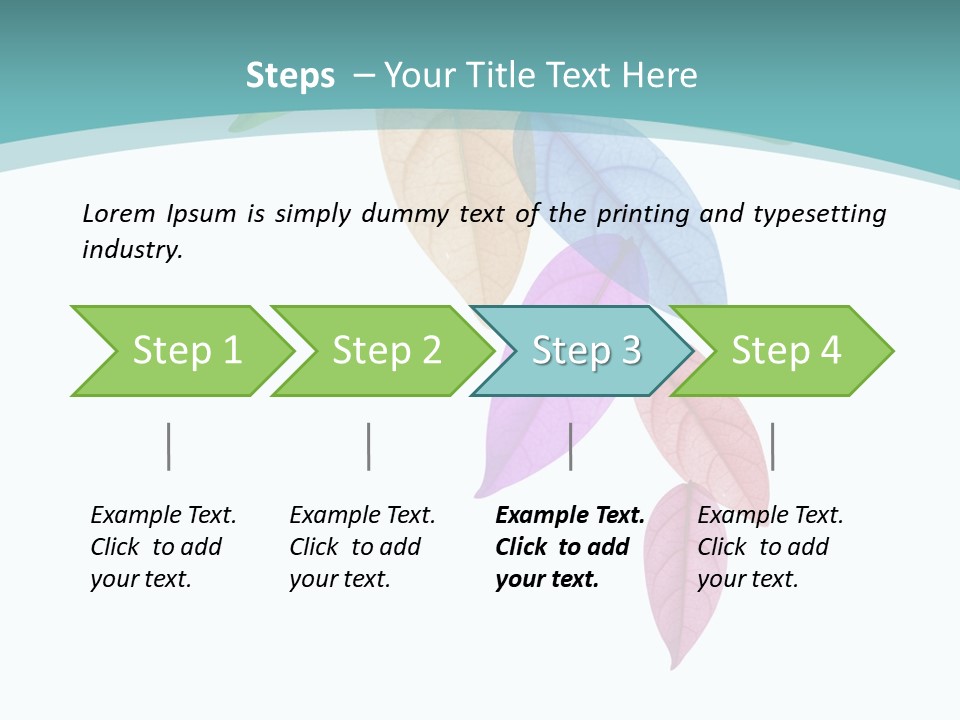 Steps – Your Title Text Here

Lorem Ipsum is simply dummy text of the printing and typesetting industry.

Step 1

Step 2

Step 3

Step 4

Example Text. Click to add your text.

Example Text. Click to add your text.

Example Text. Click to add your text.

Example Text. Click to add your text.